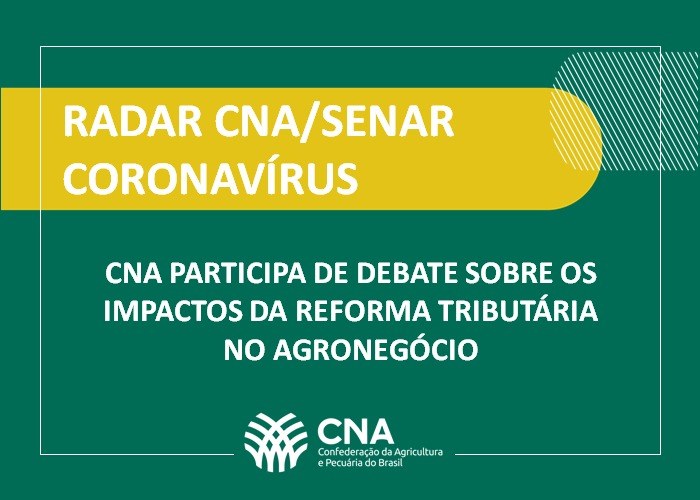 RADAR CNA/SENAR
CORONAVÍRUS

CNA PARTICIPA DE DEBATE SOBRE OS IMPACTOS DA REFORMA TRIBUTÁRIA NO AGRONEGÓCIO

CNA
Confederação da Agricultura e Pecuária do Brasil